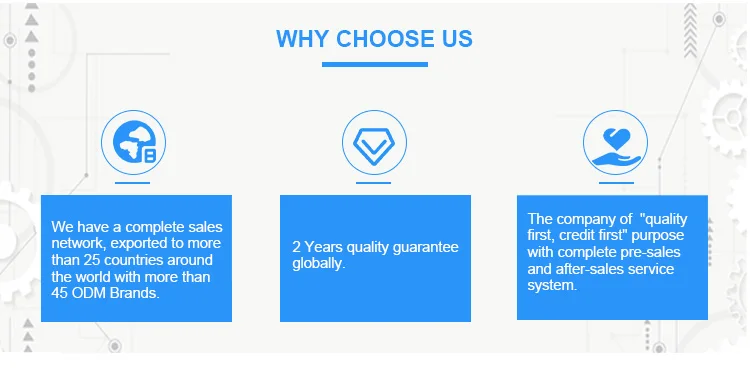 WHY CHOOSE US

We have a complete sales network, exported to more than 25 countries around the world with more than 45 ODM Brands.

2 Years quality guarantee globally.

The company of "quality first, credit first" purpose with complete pre-sales and after-sales service system.